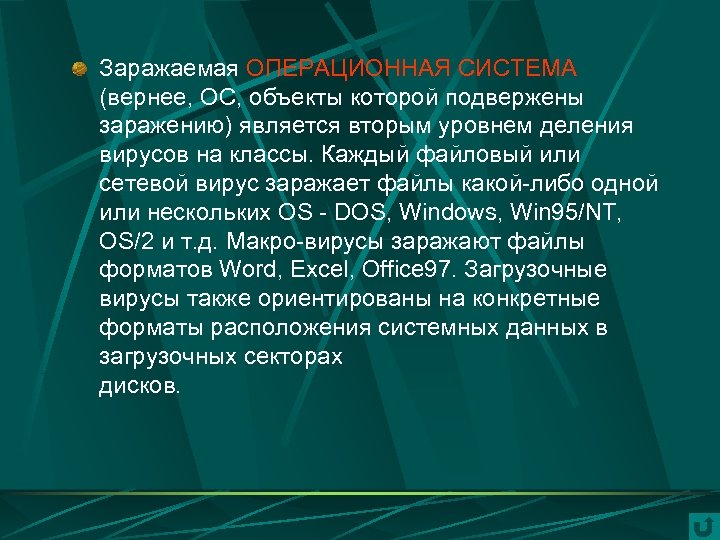 Заражаемая ОПЕРАЦИОННАЯ СИСТЕМА (вернее, ОС, объекты которой подвержены заражению) является вторым уровнем деления вирусов на классы. Каждый файловый или сетевой вирус заражает файлы какой-либо одной или нескольких OS - DOS, Windows, Win95/NT, OS/2 и т.д. Макро-вирусы заражают файлы форматов Word, Excel, Office97. Загрузочные вирусы также ориентированы на конкретные форматы расположения системных данных в загрузочных секторах
дисков.